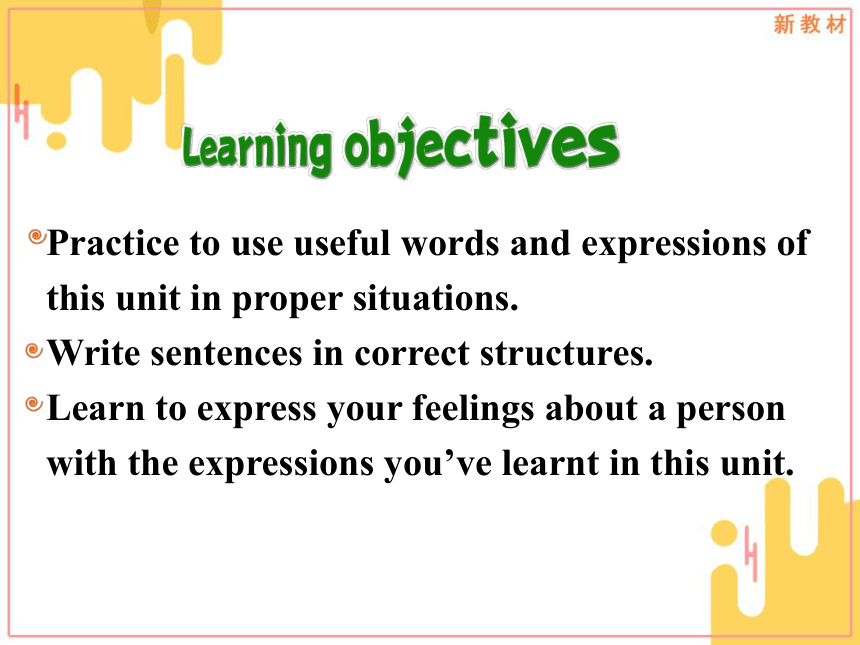 新教材

Learning objectives

Practice to use useful words and expressions of this unit in proper situations.

Write sentences in correct structures.

Learn to express your feelings about a person with the expressions you’ve learnt in this unit.